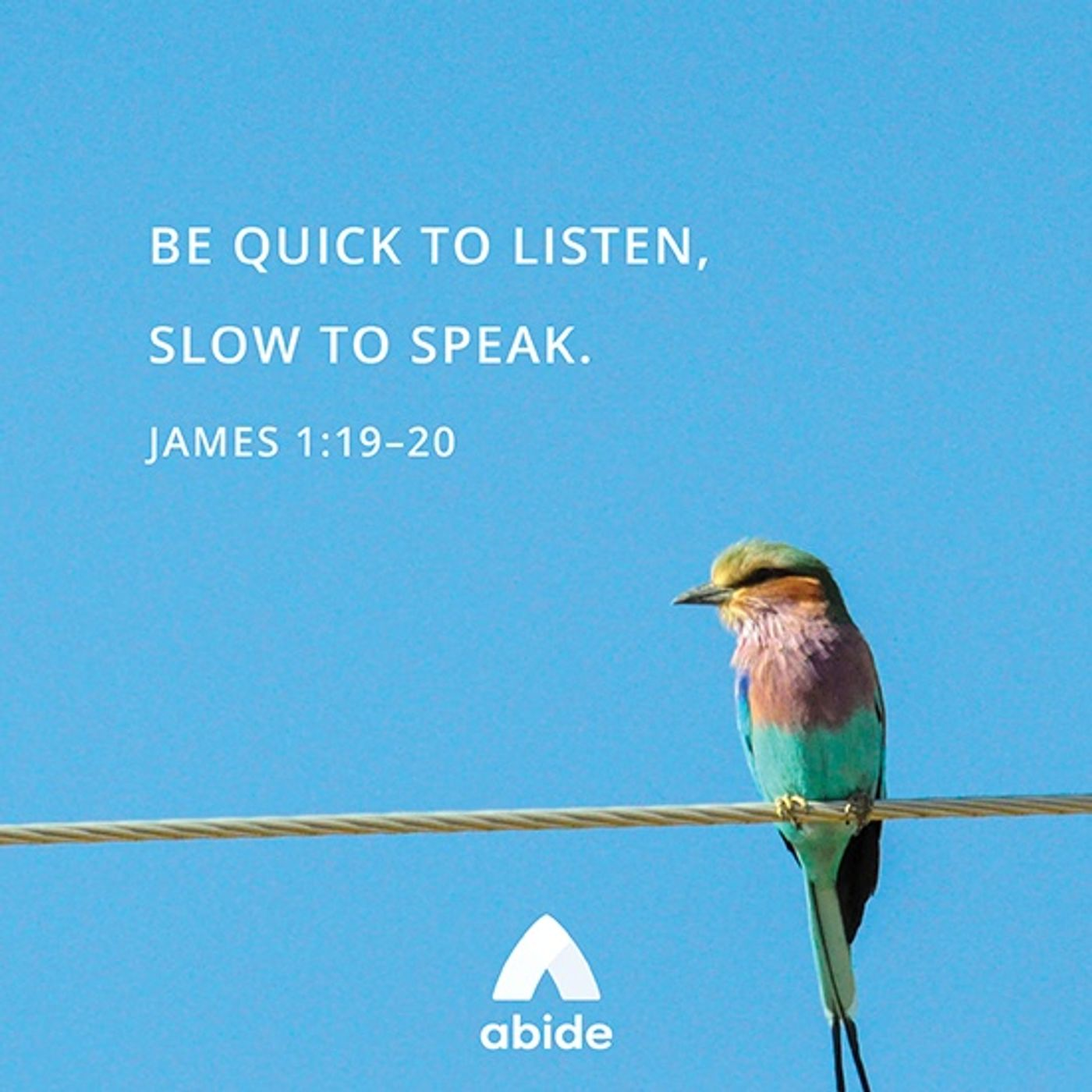 BE QUICK TO LISTEN, SLOW TO SPEAK.

JAMES 1:19–20

abide